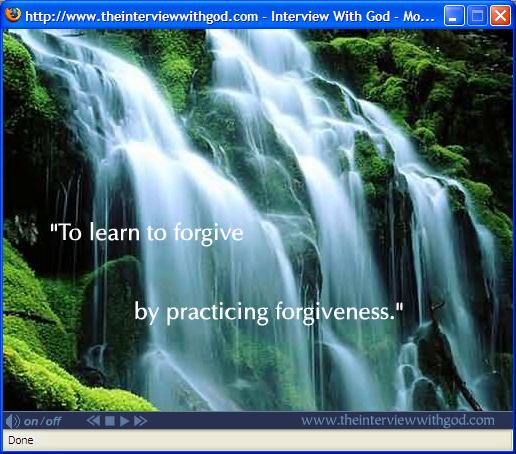 http://www.theinterviewwithgod.com - Interview With God - Mo...

"To learn to forgive

by practicing forgiveness."

on/off

www.theinterviewwithgod.com

Done